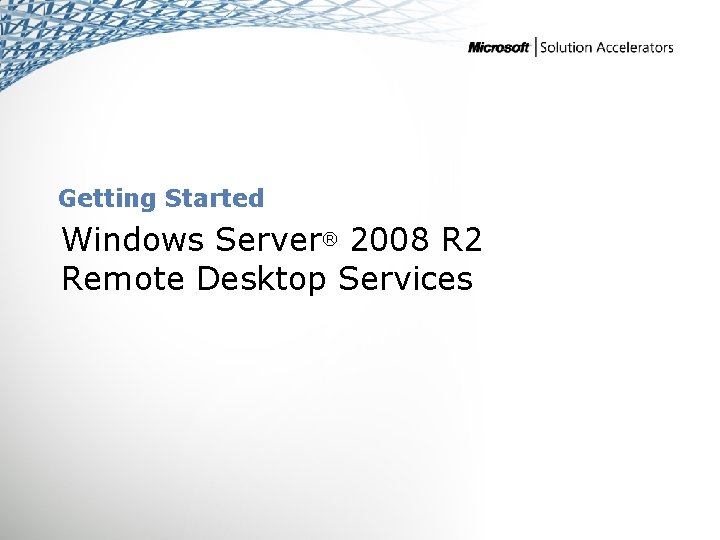 Microsoft | Solution Accelerators

Getting Started

Windows Server® 2008 R2
Remote Desktop Services